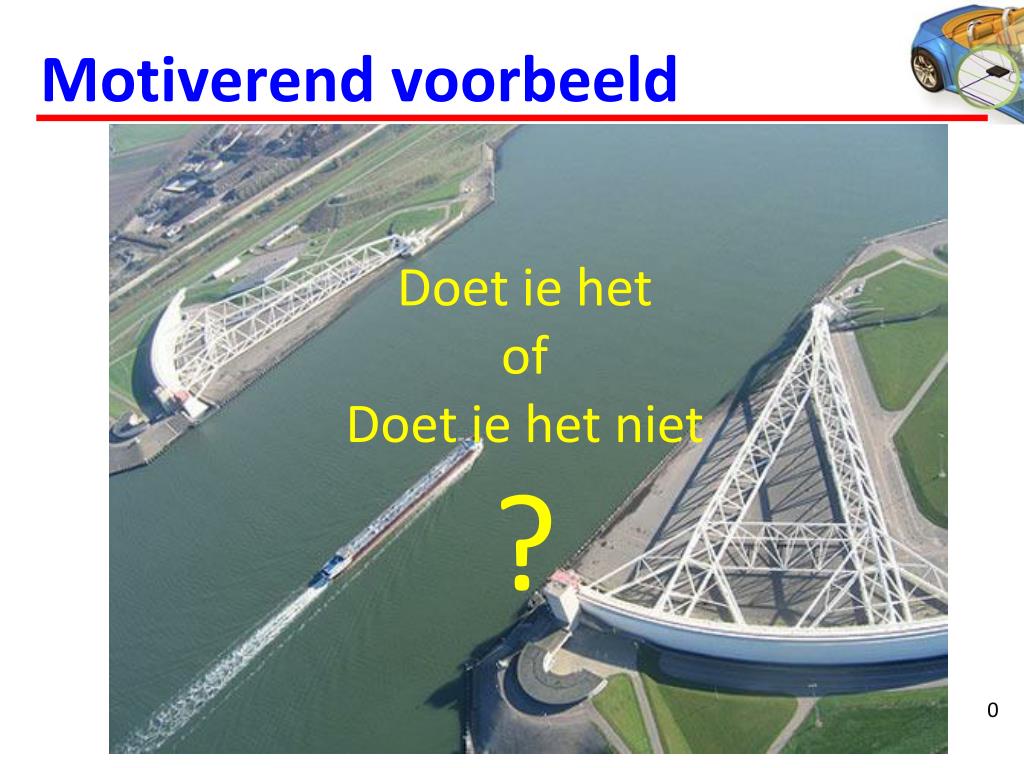 Motiverend voorbeeld

Doet ie het
of
Doet ie het niet
?

0